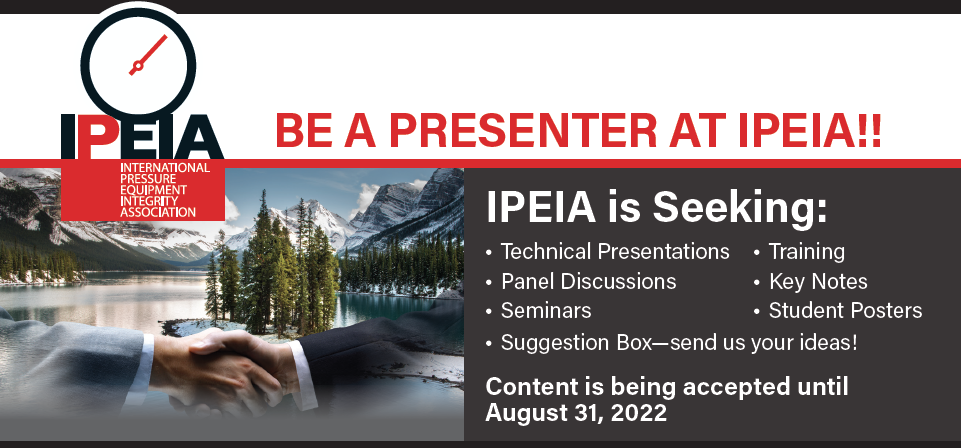 IPEIA
INTERNATIONAL PRESSURE EQUIPMENT INTEGRITY ASSOCIATION

BE A PRESENTER AT IPEIA!!

IPEIA is Seeking:

• Technical Presentations
• Panel Discussions
• Seminars
• Training
• Key Notes
• Student Posters
• Suggestion Box—send us your ideas!

Content is being accepted until August 31, 2022